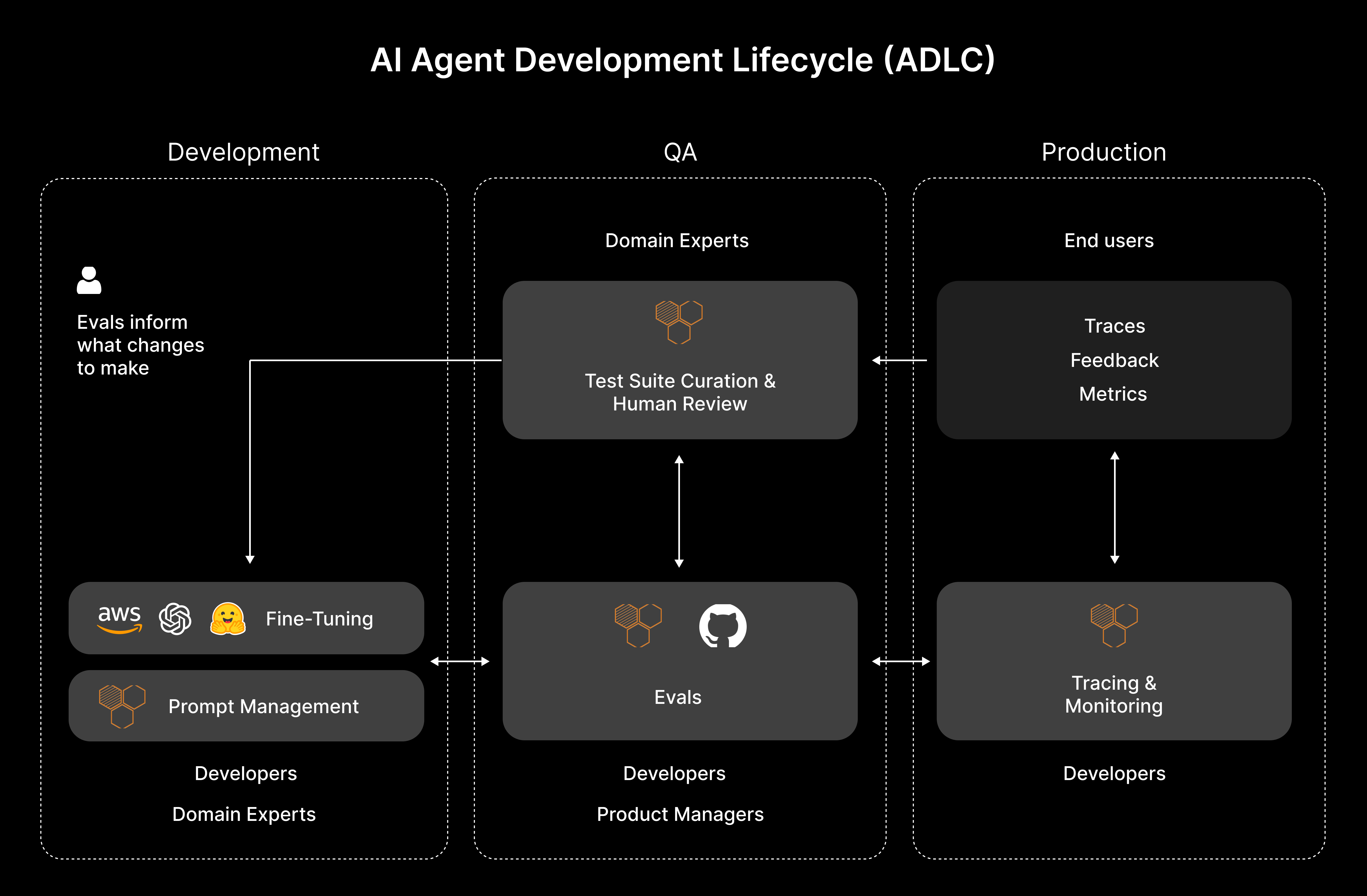 AI Agent Development Lifecycle (ADLC)

Development

Evals inform what changes to make

aws Fine-Tuning

Prompt Management

Developers

Domain Experts

QA

Domain Experts

Test Suite Curation & Human Review

Evals

Developers

Product Managers

Production

End users

Traces

Feedback

Metrics

Tracing & Monitoring

Developers